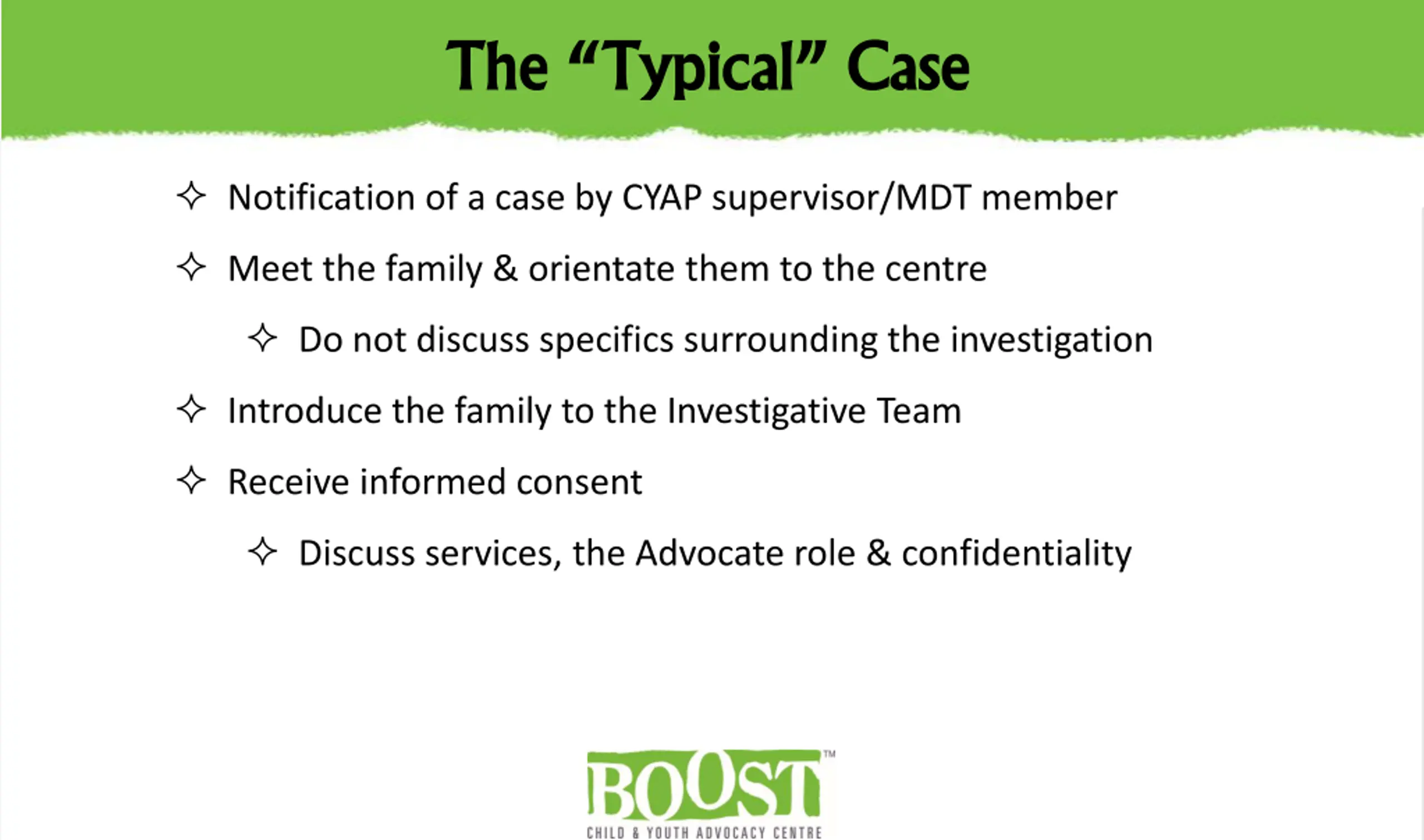 The “Typical” Case

✧ Notification of a case by CYAP supervisor/MDT member

✧ Meet the family & orientate them to the centre

✧ Do not discuss specifics surrounding the investigation

✧ Introduce the family to the Investigative Team

✧ Receive informed consent

✧ Discuss services, the Advocate role & confidentiality

BOOST™
CHILD & YOUTH ADVOCACY CENTRE